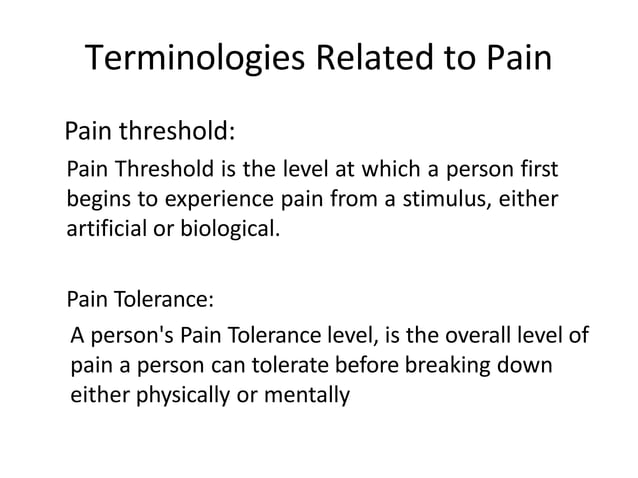 Terminologies Related to Pain

Pain threshold:

Pain Threshold is the level at which a person first begins to experience pain from a stimulus, either artificial or biological.

Pain Tolerance:

A person's Pain Tolerance level, is the overall level of pain a person can tolerate before breaking down either physically or mentally